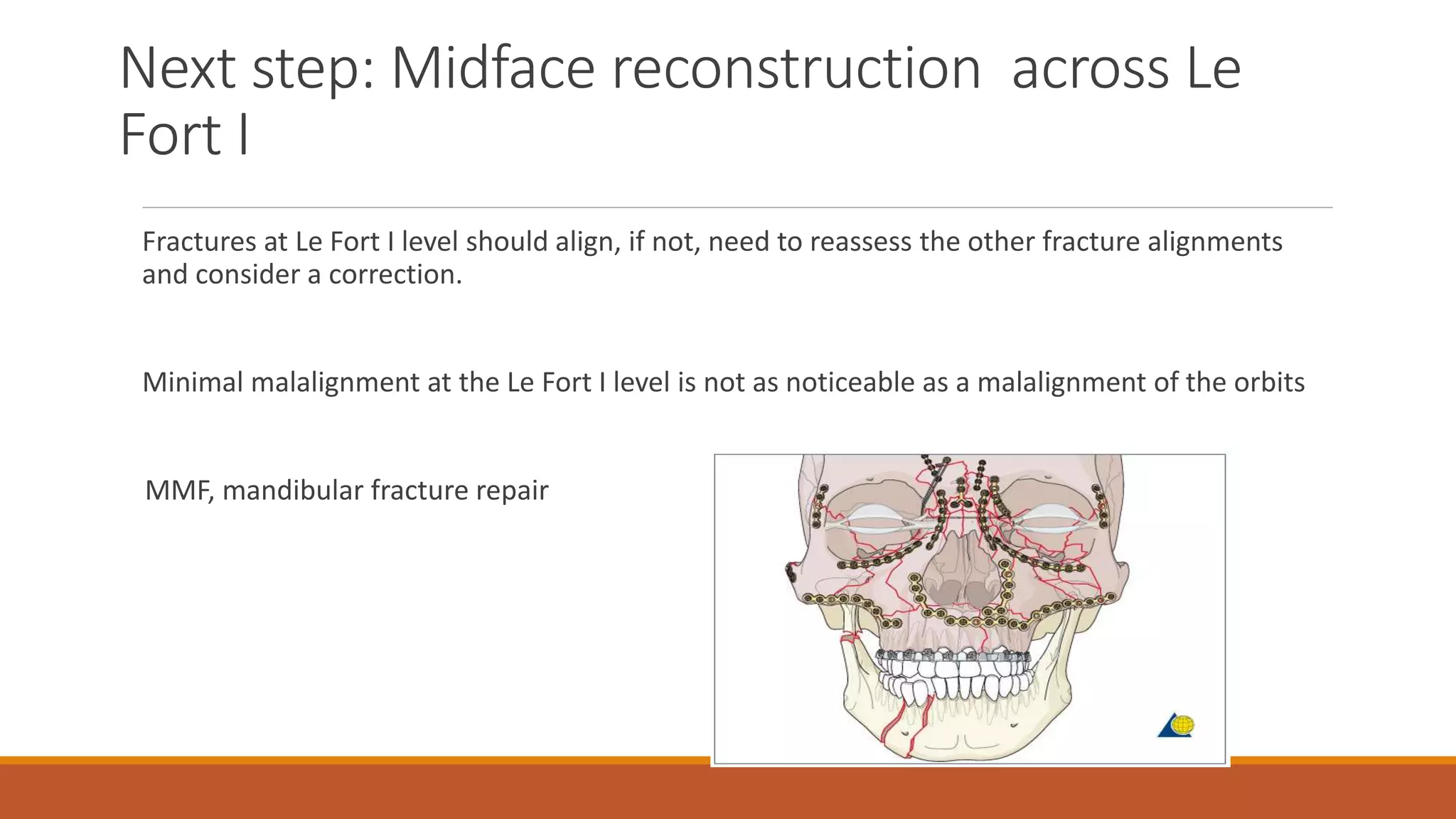 Next step: Midface reconstruction  across Le Fort I

Fractures at Le Fort I level should align, if not, need to reassess the other fracture alignments and consider a correction.

Minimal malalignment at the Le Fort I level is not as noticeable as a malalignment of the orbits

MMF, mandibular fracture repair